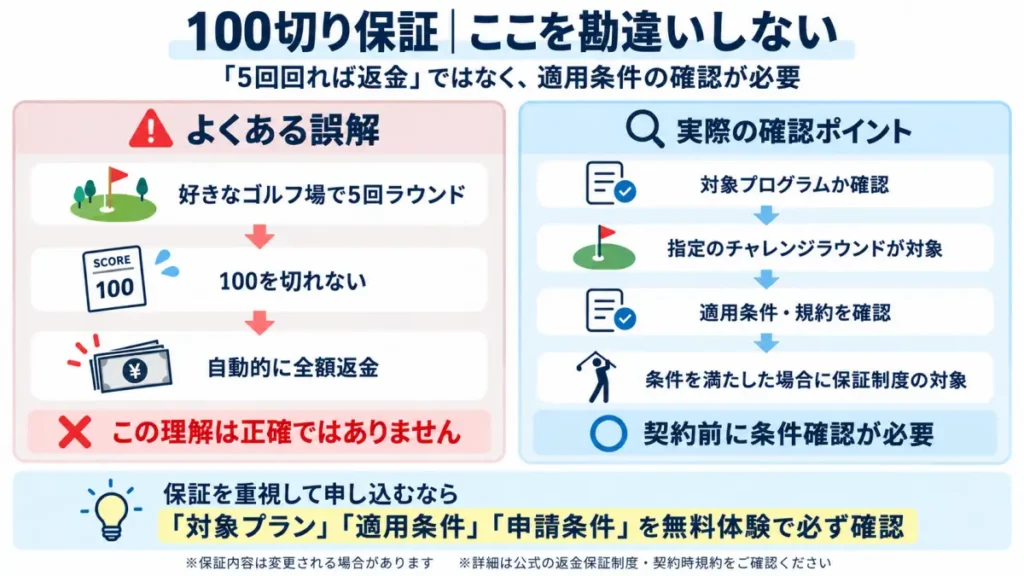 100切り保証｜ここを勘違いしない

「5回回れば返金」ではなく、適用条件の確認が必要

よくある誤解

好きなゴルフ場で5回ラウンド

SCORE
100

100を切れない

¥

自動的に全額返金

この理解は正確ではありません

実際の確認ポイント

対象プログラムか確認

指定のチャレンジラウンドが対象

適用条件・規約を確認

条件を満たした場合に保証制度の対象

契約前に条件確認が必要

保証を重視して申し込むなら

「対象プラン」「適用条件」「申請条件」を無料体験で必ず確認

※保証内容は変更される場合があります　※詳細は公式の返金保証制度・契約時規約をご確認ください